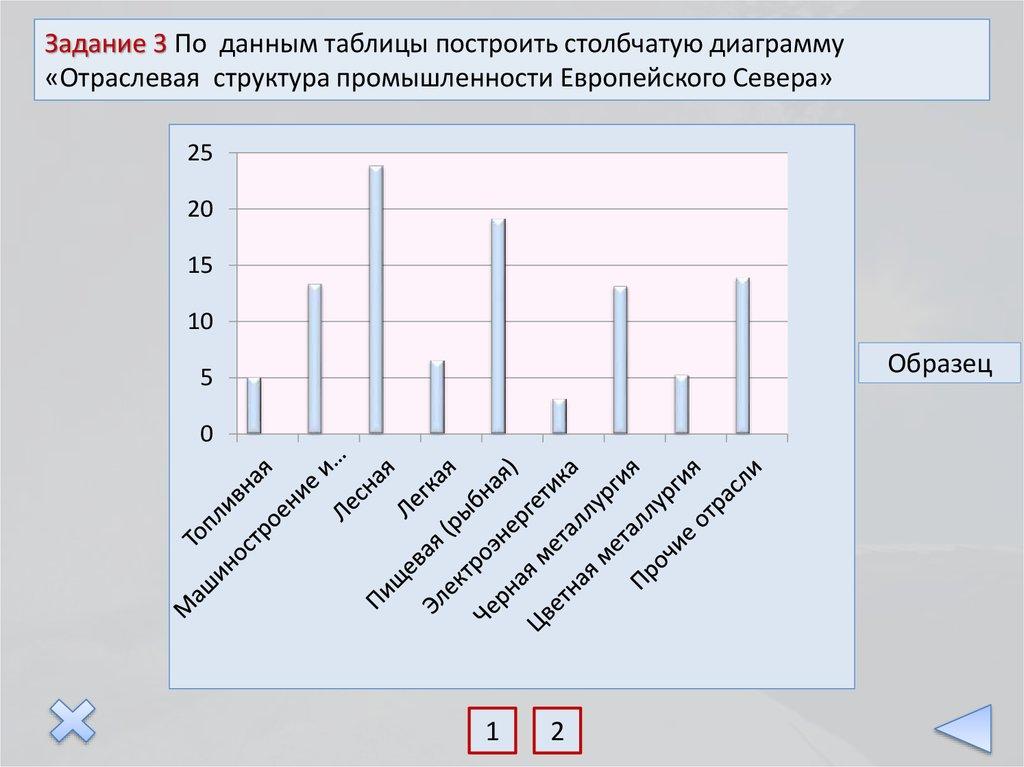 Задание 3 По данным таблицы построить столбчатую диаграмму «Отраслевая структура промышленности Европейского Севера»

25
20
15
10
5
0

Топливная
Машиностроение и...
Лесная
Легкая
Пищевая (рыбная)
Электроэнергетика
Черная металлургия
Цветная металлургия
Прочие отрасли

Образец

1
2